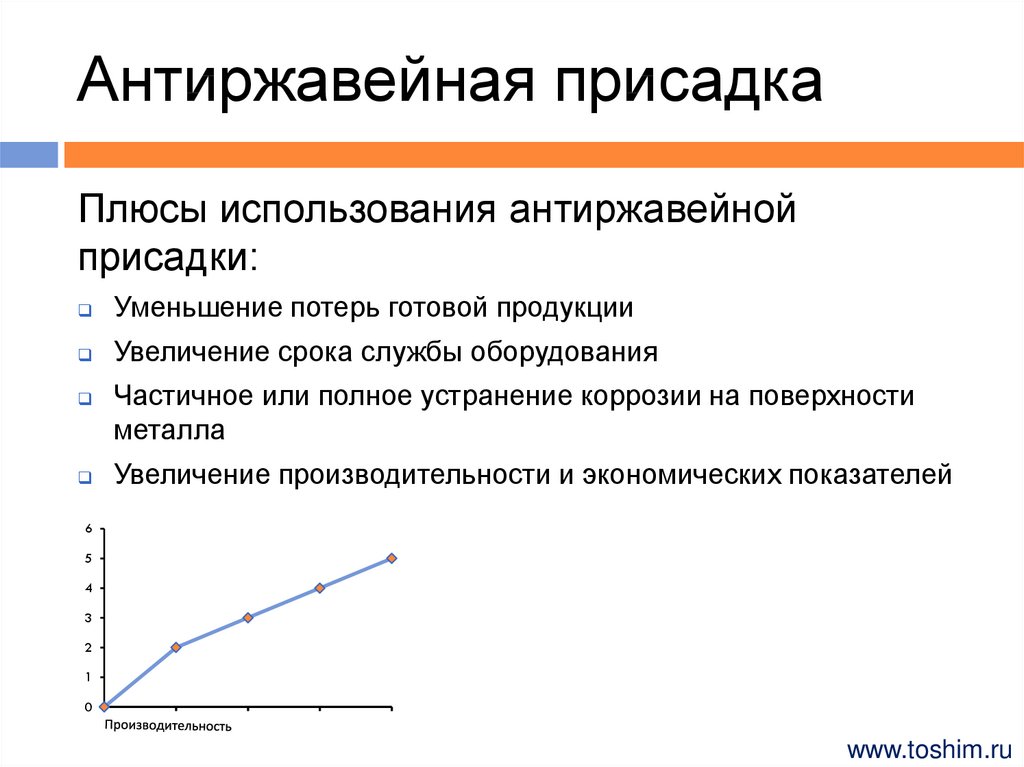 Антиржавейная присадка

Плюсы использования антиржавейной присадки:

Уменьшение потерь готовой продукции

Увеличение срока службы оборудования

Частичное или полное устранение коррозии на поверхности металла

Увеличение производительности и экономических показателей

6
5
4
3
2
1
0
Производительность

www.toshim.ru